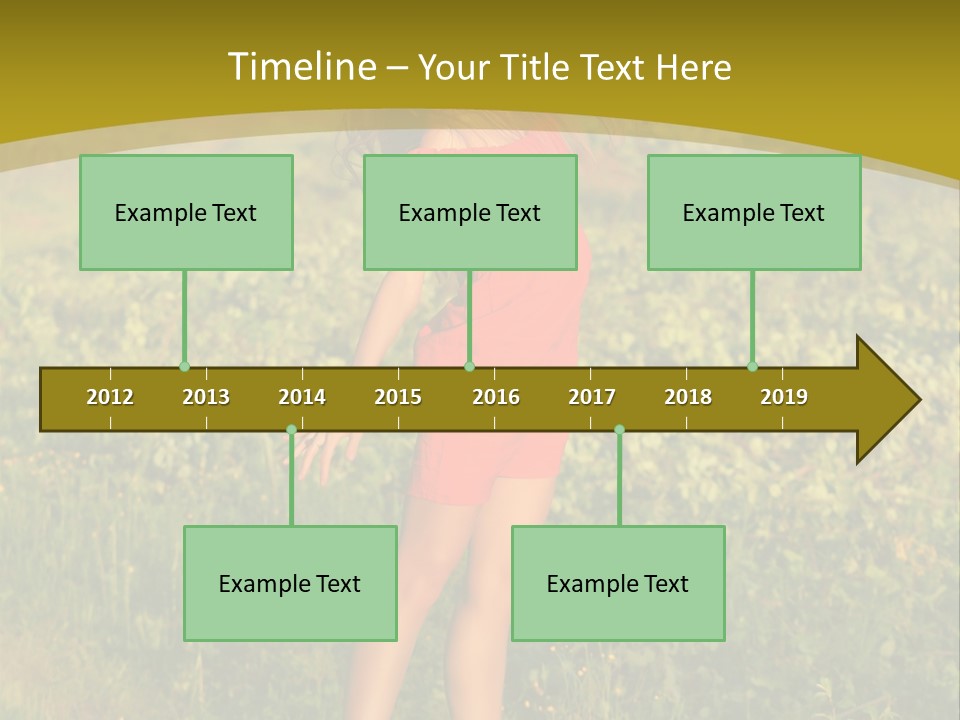 Timeline – Your Title Text Here

Example Text

Example Text

Example Text

2012 2013 2014 2015 2016 2017 2018 2019

Example Text

Example Text